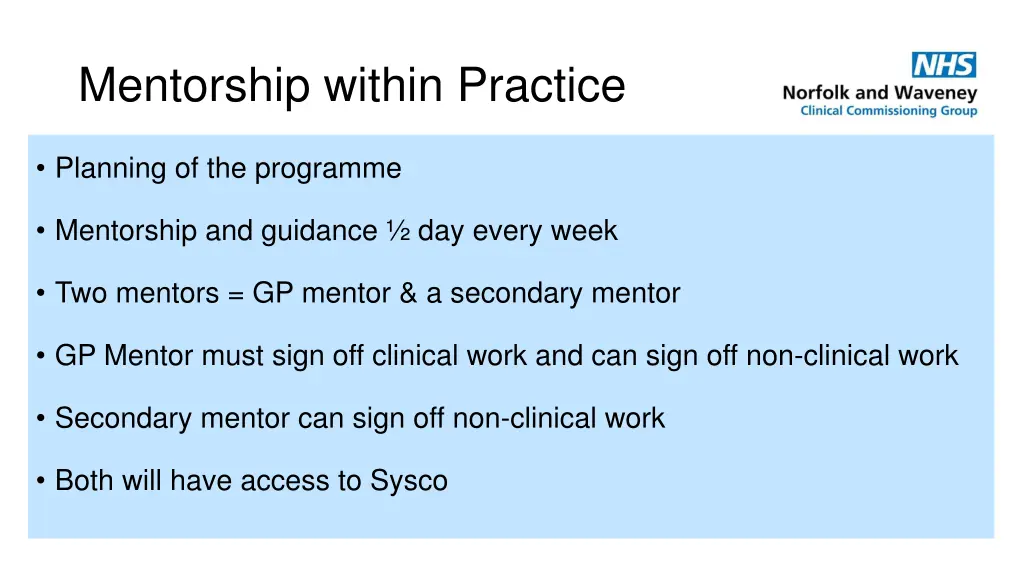 Mentorship within Practice

NHS
Norfolk and Waveney
Clinical Commissioning Group

• Planning of the programme

• Mentorship and guidance ½ day every week

• Two mentors = GP mentor & a secondary mentor

• GP Mentor must sign off clinical work and can sign off non-clinical work

• Secondary mentor can sign off non-clinical work

• Both will have access to Sysco